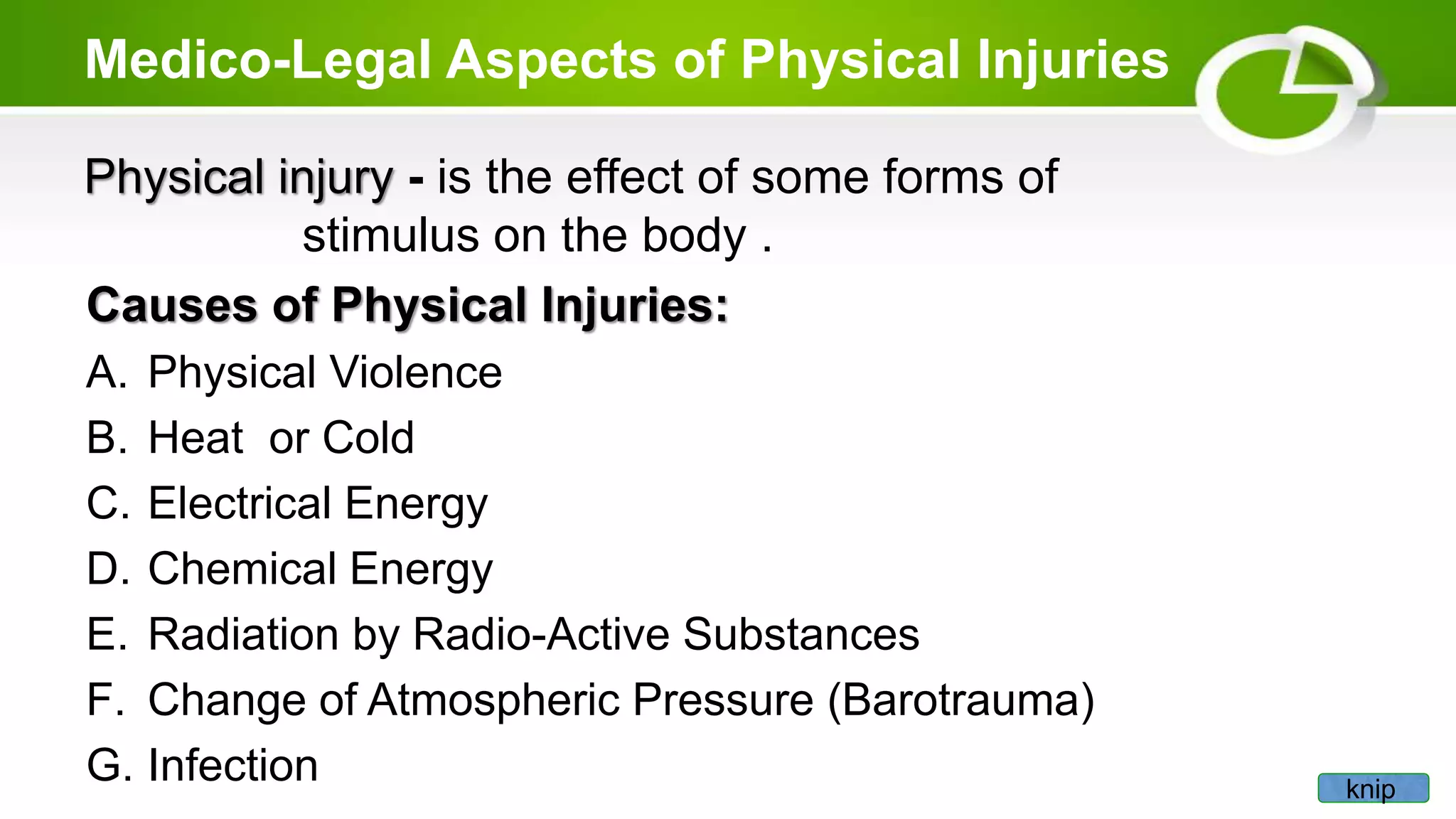 Medico-Legal Aspects of Physical Injuries

Physical injury - is the effect of some forms of stimulus on the body .

Causes of Physical Injuries:

A. Physical Violence
B. Heat or Cold
C. Electrical Energy
D. Chemical Energy
E. Radiation by Radio-Active Substances
F. Change of Atmospheric Pressure (Barotrauma)
G. Infection

knip